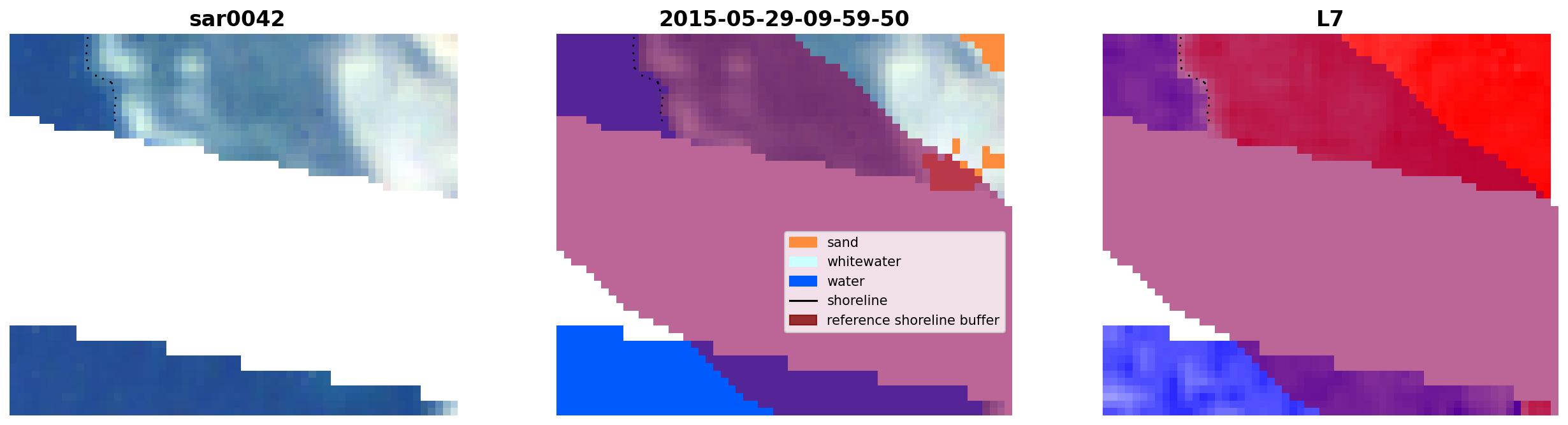 sar0042

2015-05-29-09-59-50

sand
whitewater
water
shoreline
reference shoreline buffer

L7